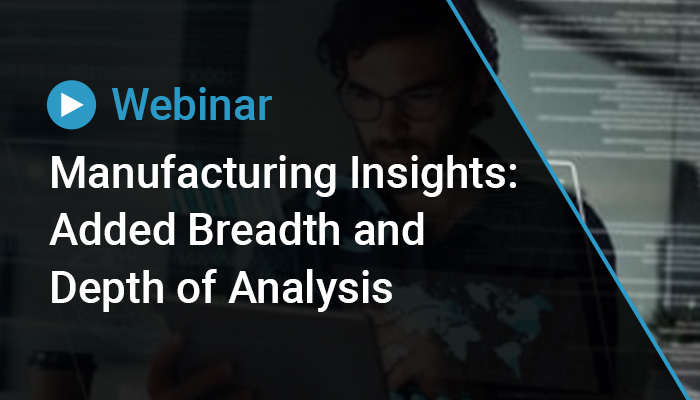 Webinar

Manufacturing Insights: Added Breadth and Depth of Analysis